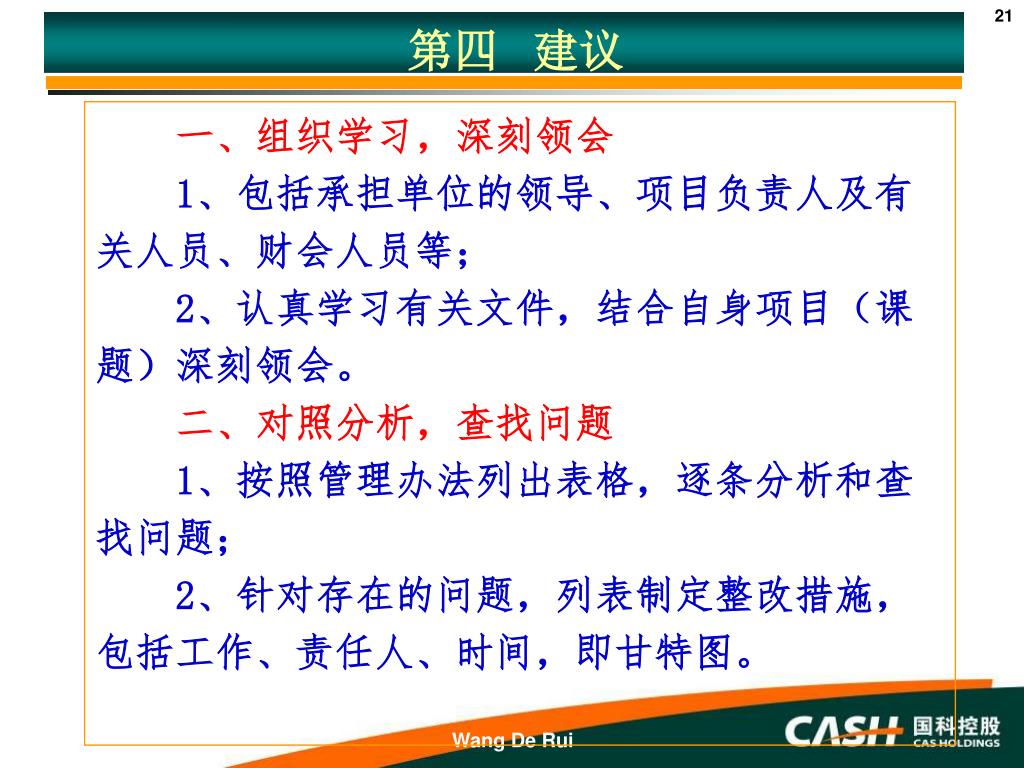 21

第四 建议

一、组织学习，深刻领会

1、包括承担单位的领导、项目负责人及有关人员、财会人员等；

2、认真学习有关文件，结合自身项目（课题）深刻领会。

二、对照分析，查找问题

1、按照管理办法列出表格，逐条分析和查找问题；

2、针对存在的问题，列表制定整改措施，包括工作、责任人、时间，即甘特图。

Wang De Rui

CASH 国科控股 CAS HOLDINGS